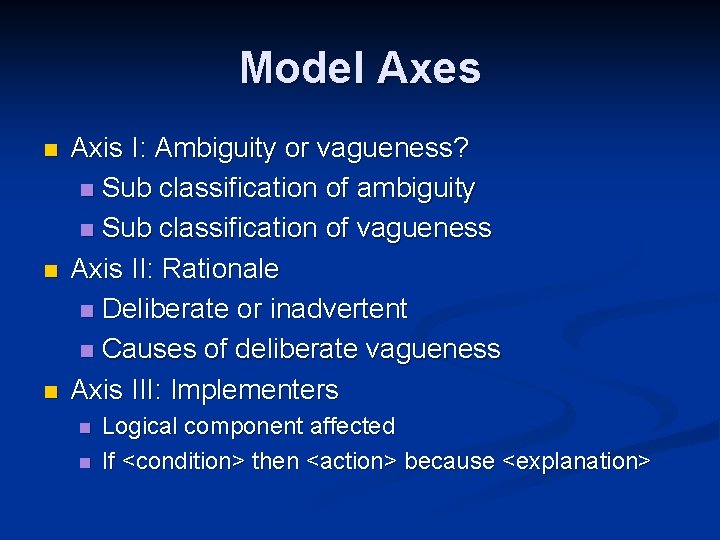 Model Axes

Axis I: Ambiguity or vagueness?
Sub classification of ambiguity
Sub classification of vagueness
Axis II: Rationale
Deliberate or inadvertent
Causes of deliberate vagueness
Axis III: Implementers
Logical component affected
If <condition> then <action> because <explanation>